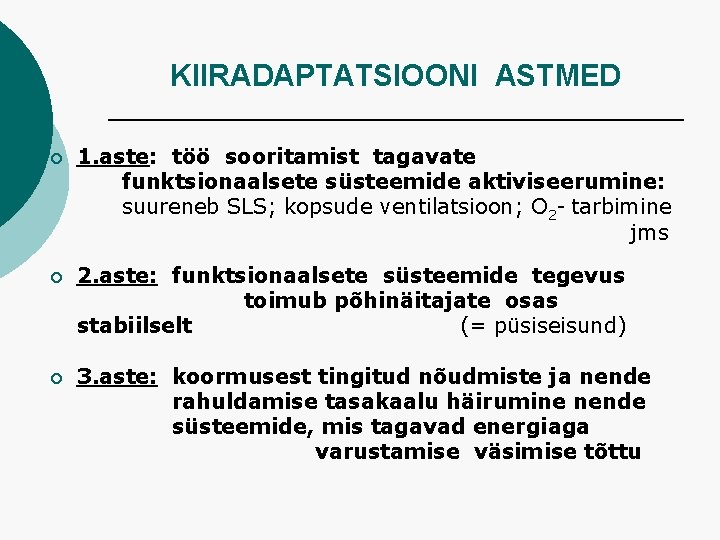 KIIRADAPTATSIOONI ASTMED

1.aste: töö sooritamist tagavate funktsionaalsete süsteemide aktiviseerumine: suureneb SLS; kopsude ventilatsioon; $O_2$- tarbimine jms

2.aste: funktsionaalsete süsteemide tegevus toimub põhinäitajate osas stabiilselt (= püsiseisund)

3.aste: koormusest tingitud nõudmiste ja nende rahuldamise tasakaalu häirumine nende süsteemide, mis tagavad energiaga varustamise väsimise tõttu